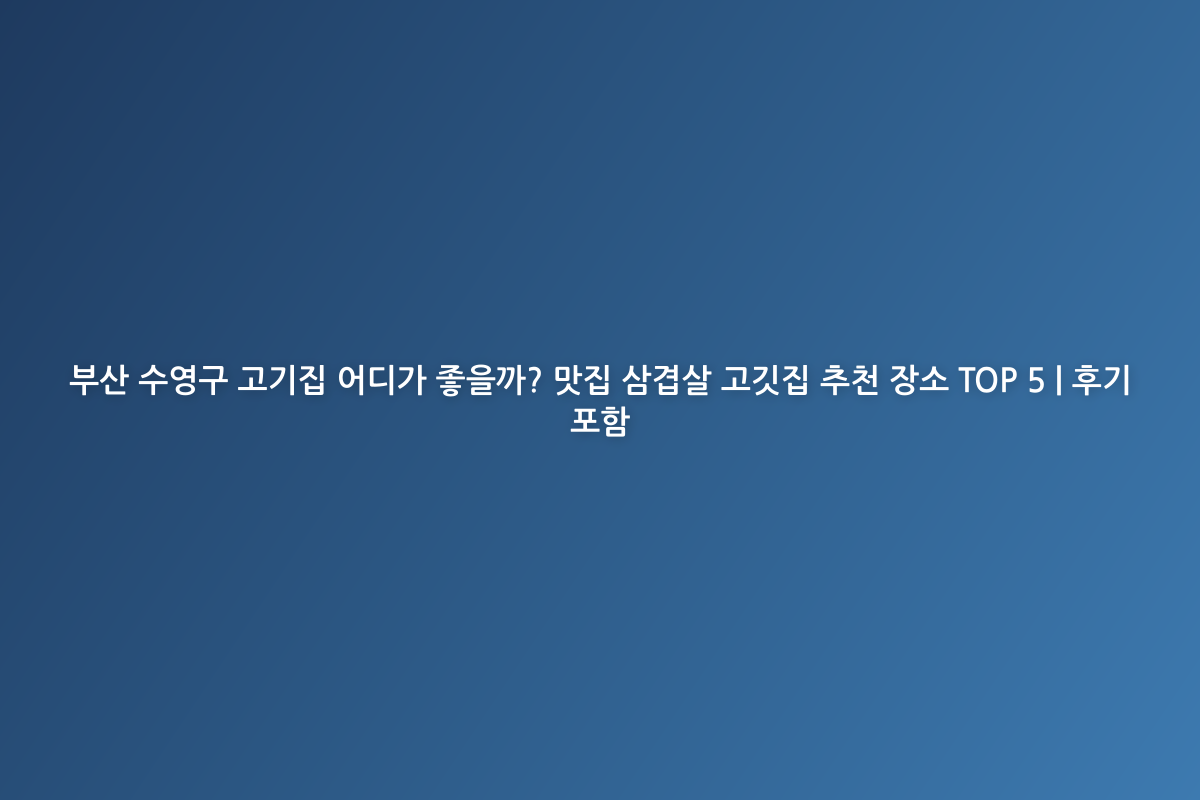 부산 수영구 고기집 어디가 좋을까? 맛집 삼겹살 고깃집 추천 장소 TOP 5 | 후기 포함